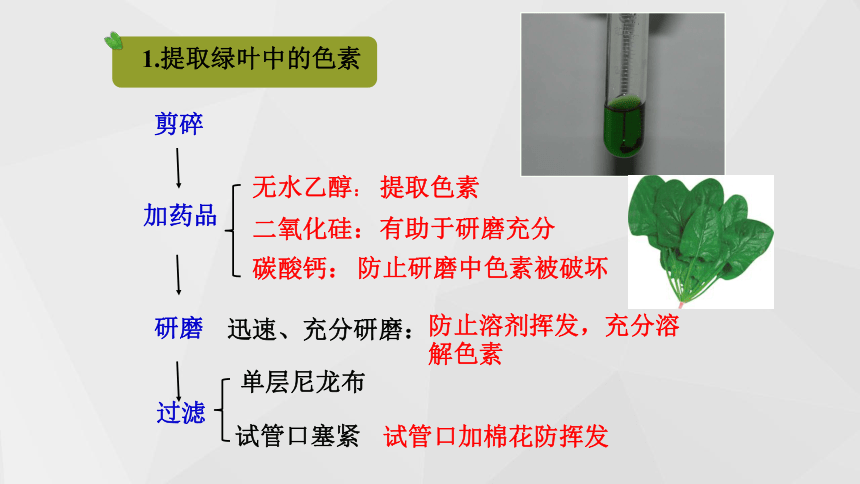 1.提取绿叶中的色素

剪碎

加药品

无水乙醇：提取色素
二氧化硅：有助于研磨充分
碳酸钙：防止研磨中色素被破坏

研磨 迅速、充分研磨：防止溶剂挥发，充分溶解色素

过滤

单层尼龙布
试管口塞紧 试管口加棉花防挥发